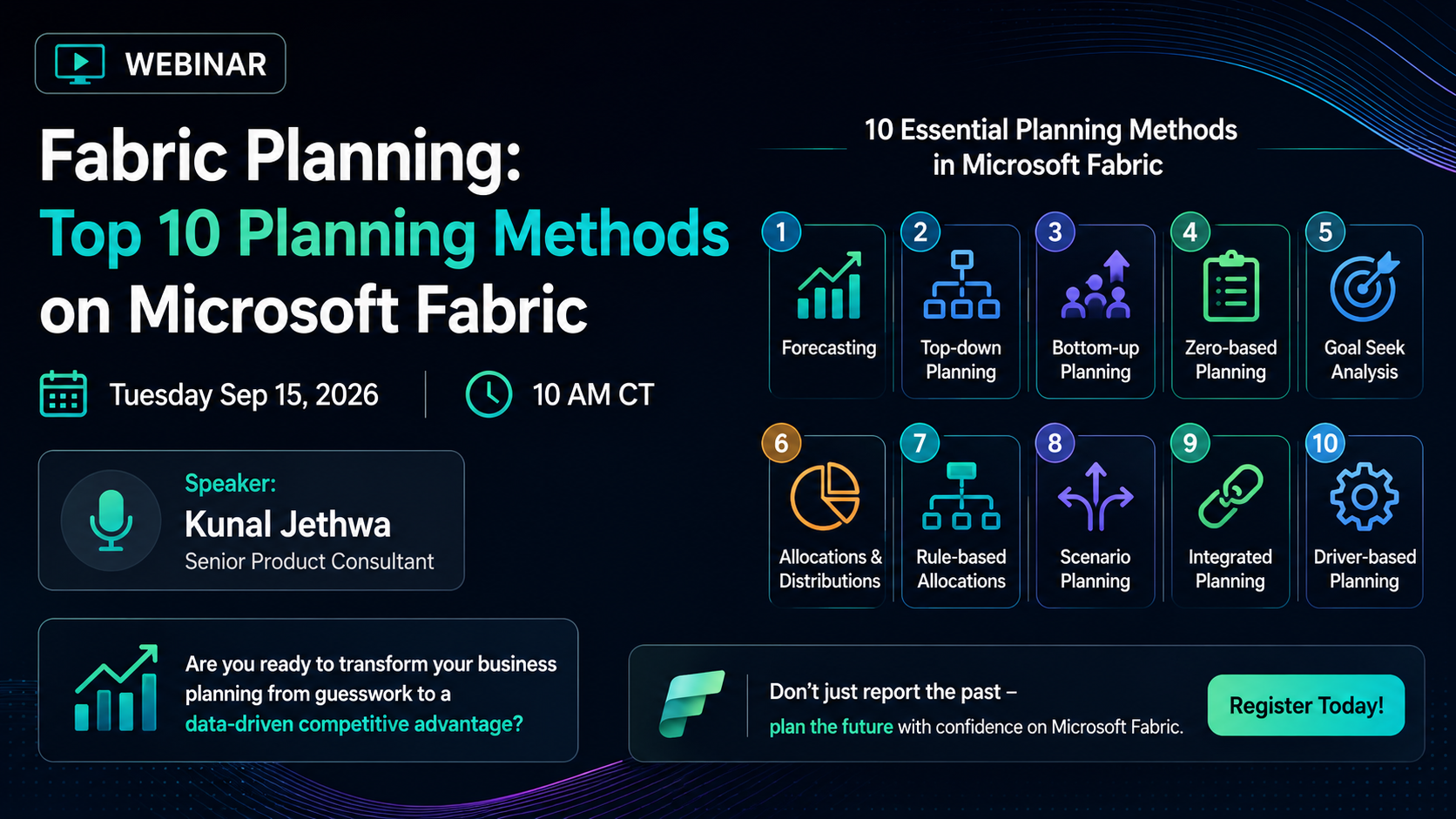 WEBINAR

Fabric Planning:
Top 10 Planning Methods
on Microsoft Fabric

Tuesday Sep 15, 2026

10 AM CT

Speaker:
Kunal Jethwa
Senior Product Consultant

Are you ready to transform your business planning from guesswork to a data-driven competitive advantage?

10 Essential Planning Methods in Microsoft Fabric

1 Forecasting

2 Top-down Planning

3 Bottom-up Planning

4 Zero-based Planning

5 Goal Seek Analysis

6 Allocations & Distributions

7 Rule-based Allocations

8 Scenario Planning

9 Integrated Planning

10 Driver-based Planning

Don't just report the past – plan the future with confidence on Microsoft Fabric.

Register Today!